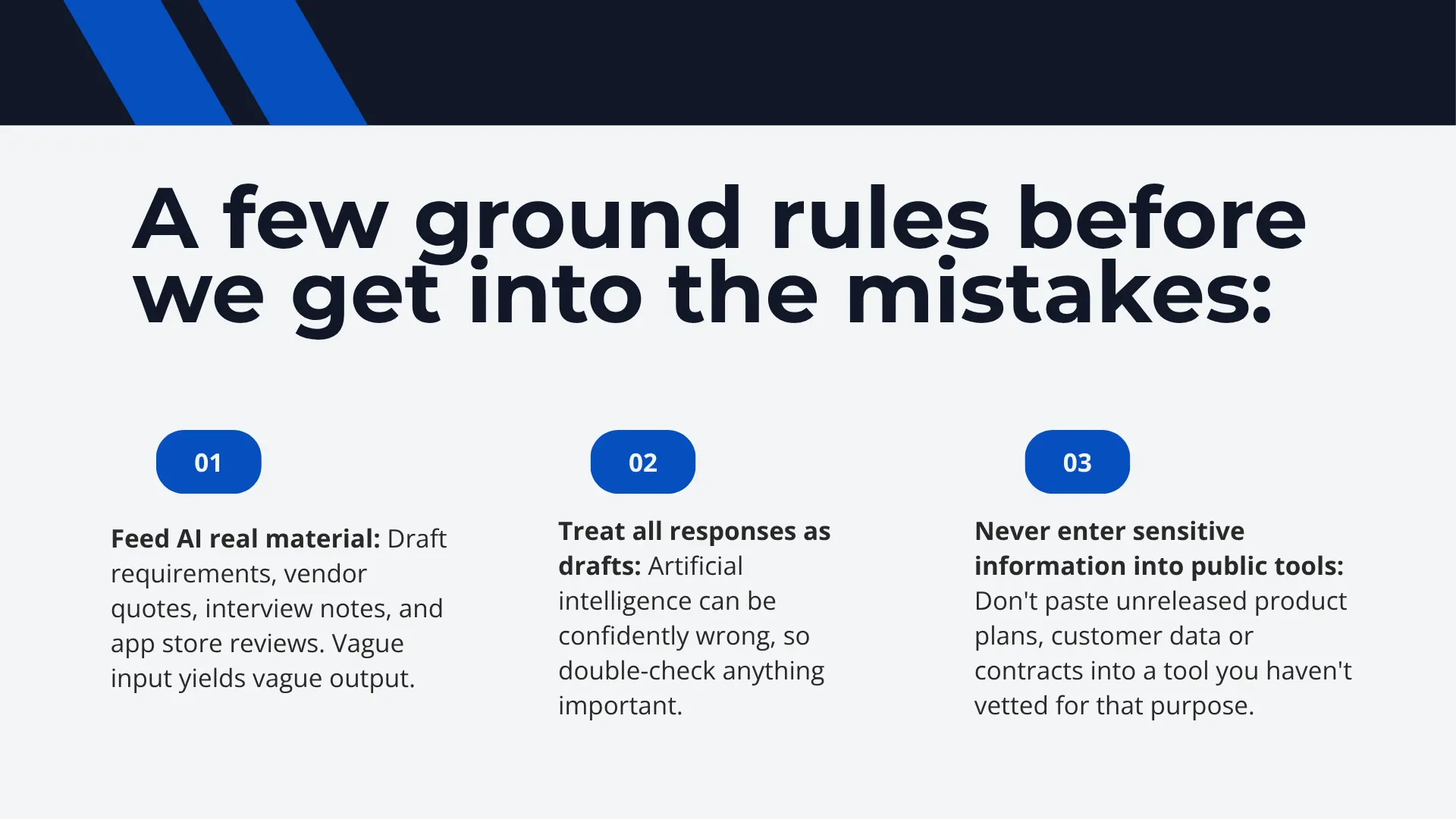 A few ground rules before we get into the mistakes:

01

Feed AI real material: Draft requirements, vendor quotes, interview notes, and app store reviews. Vague input yields vague output.

02

Treat all responses as drafts: Artificial intelligence can be confidently wrong, so double-check anything important.

03

Never enter sensitive information into public tools: Don't paste unreleased product plans, customer data or contracts into a tool you haven't vetted for that purpose.